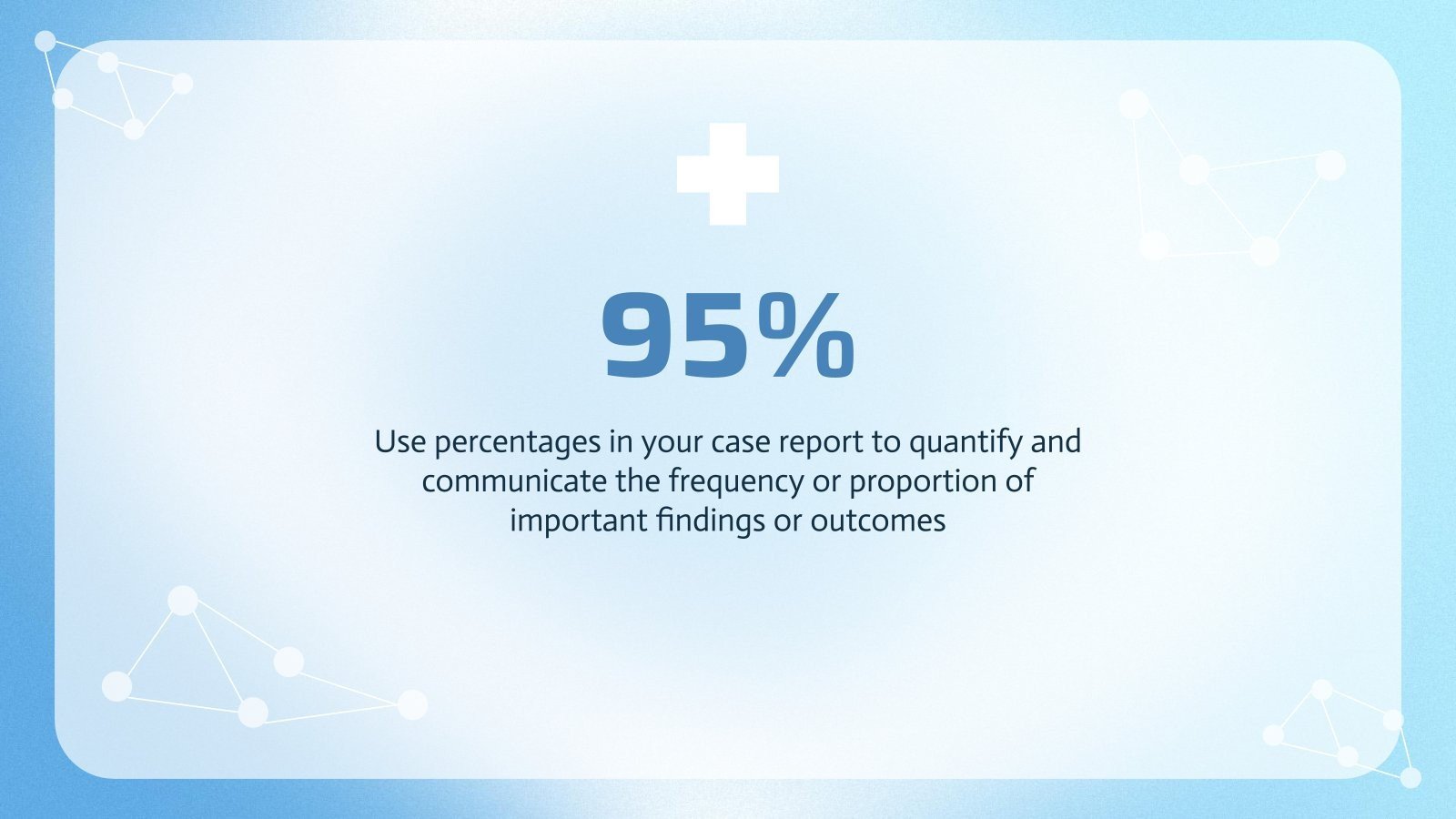 95%

Use percentages in your case report to quantify and communicate the frequency or proportion of important findings or outcomes